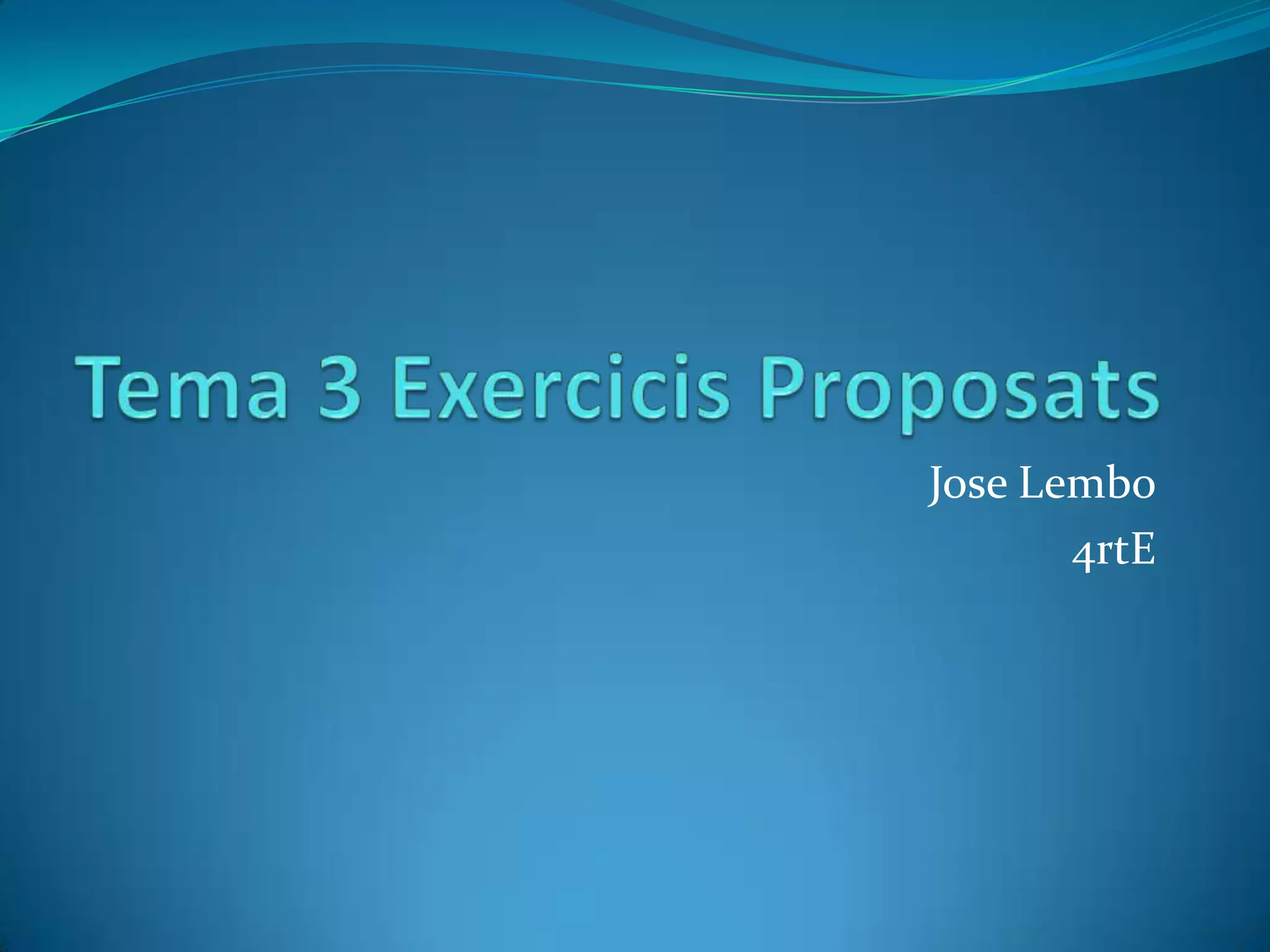 Tema 3 Exercicis Proposats

Jose Lembo
4rtE